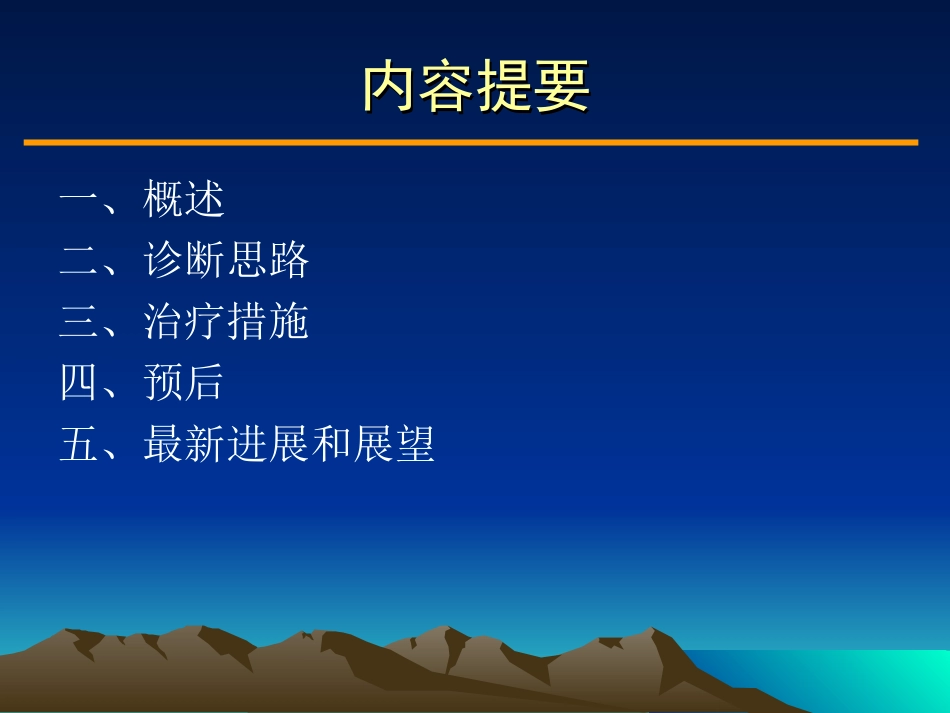 内容提要

一、概述
二、诊断思路
三、治疗措施
四、预后
五、最新进展和展望